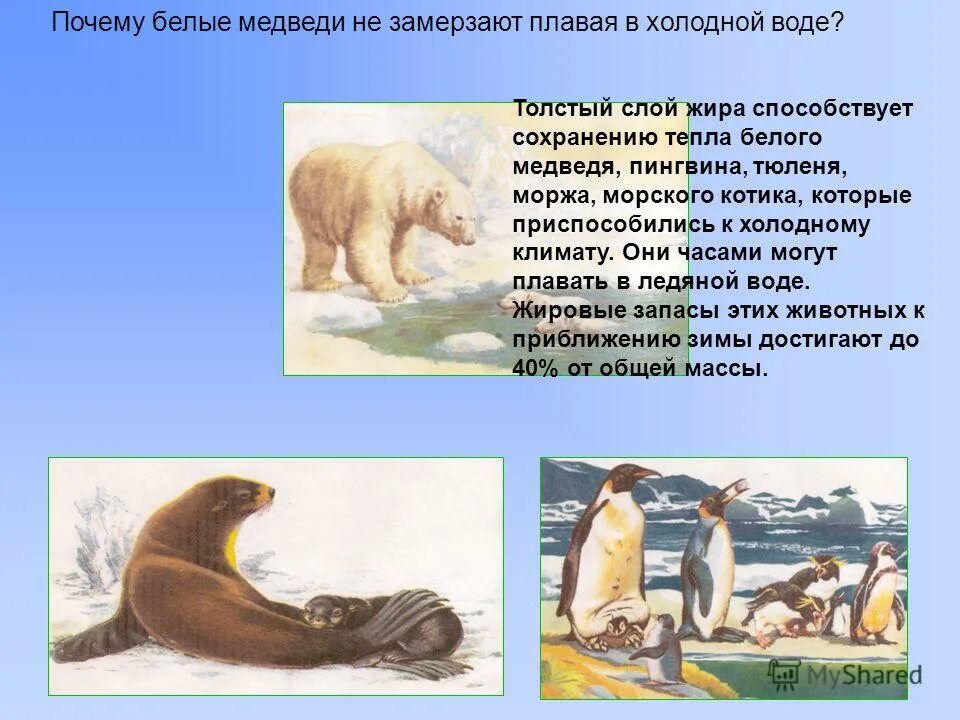 Почему белые медведи не замерзают плавая в холодной воде?

Толстый слой жира способствует сохранению тепла белого медведя, пингвина, тюленя, моржа, морского котика, которые приспособились к холодному климату. Они часами могут плавать в ледяной воде. Жировые запасы этих животных к приближению зимы достигают до 40% от общей массы.

MyShared